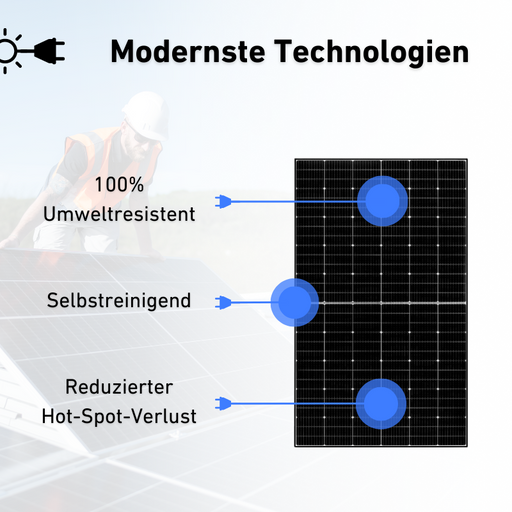 Modernste Technologien

100%
Umweltresistent

Selbstreinigend

Reduzierter
Hot-Spot-Verlust